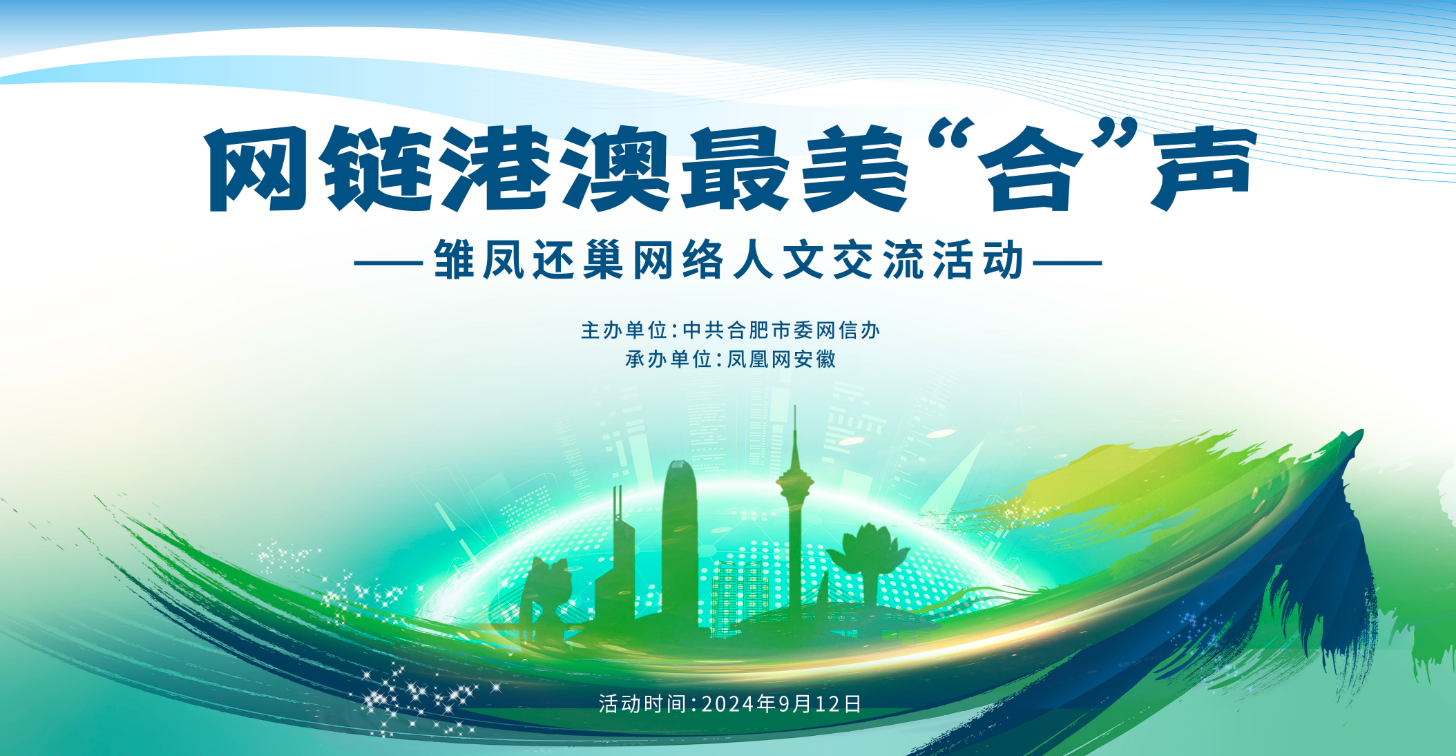 网链港澳最美“合”声

——雏凤还巢网络人文交流活动——

主办单位：中共合肥市委网信办
承办单位：凤凰网安徽

活动时间：2024年9月12日